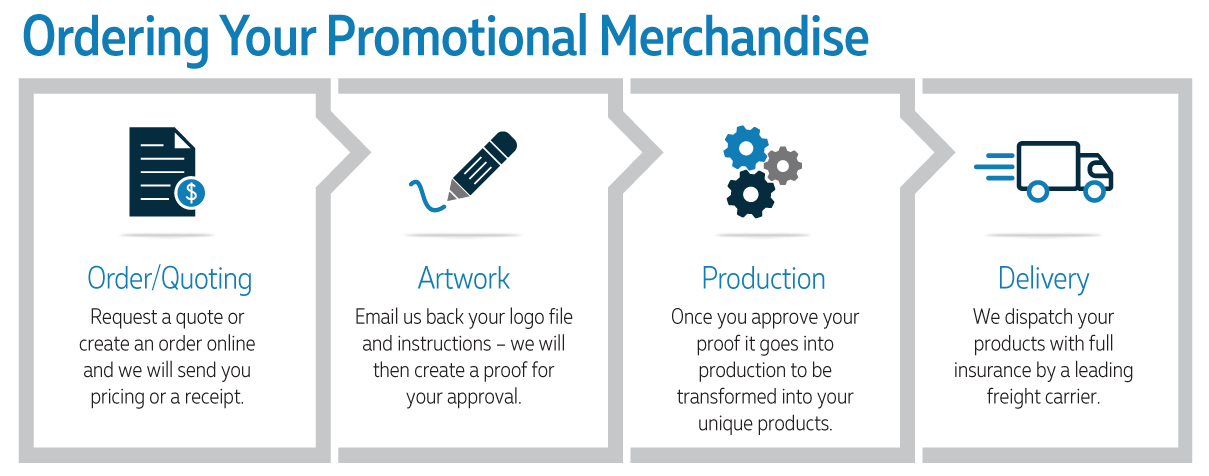 Ordering Your Promotional Merchandise

Order/Quoting
Request a quote or create an order online and we will send you pricing or a receipt.

Artwork
Email us back your logo file and instructions – we will then create a proof for your approval.

Production
Once you approve your proof it goes into production to be transformed into your unique products.

Delivery
We dispatch your products with full insurance by a leading freight carrier.